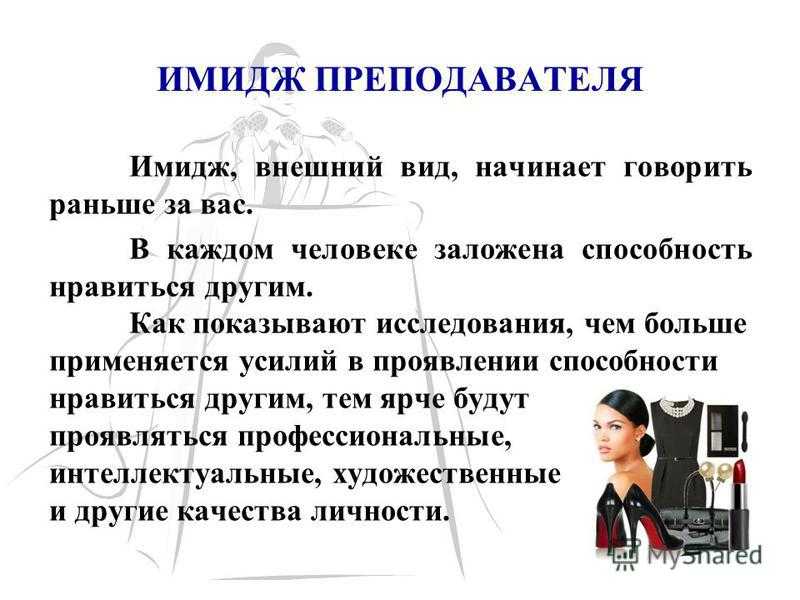 ИМИДЖ ПРЕПОДАВАТЕЛЯ

Имидж, внешний вид, начинает говорить раньше за вас.

В каждом человеке заложена способность нравиться другим.

Как показывают исследования, чем больше применяется усилий в проявлении способности нравиться другим, тем ярче будут проявляться профессиональные, интеллектуальные, художественные и другие качества личности.

MyShared